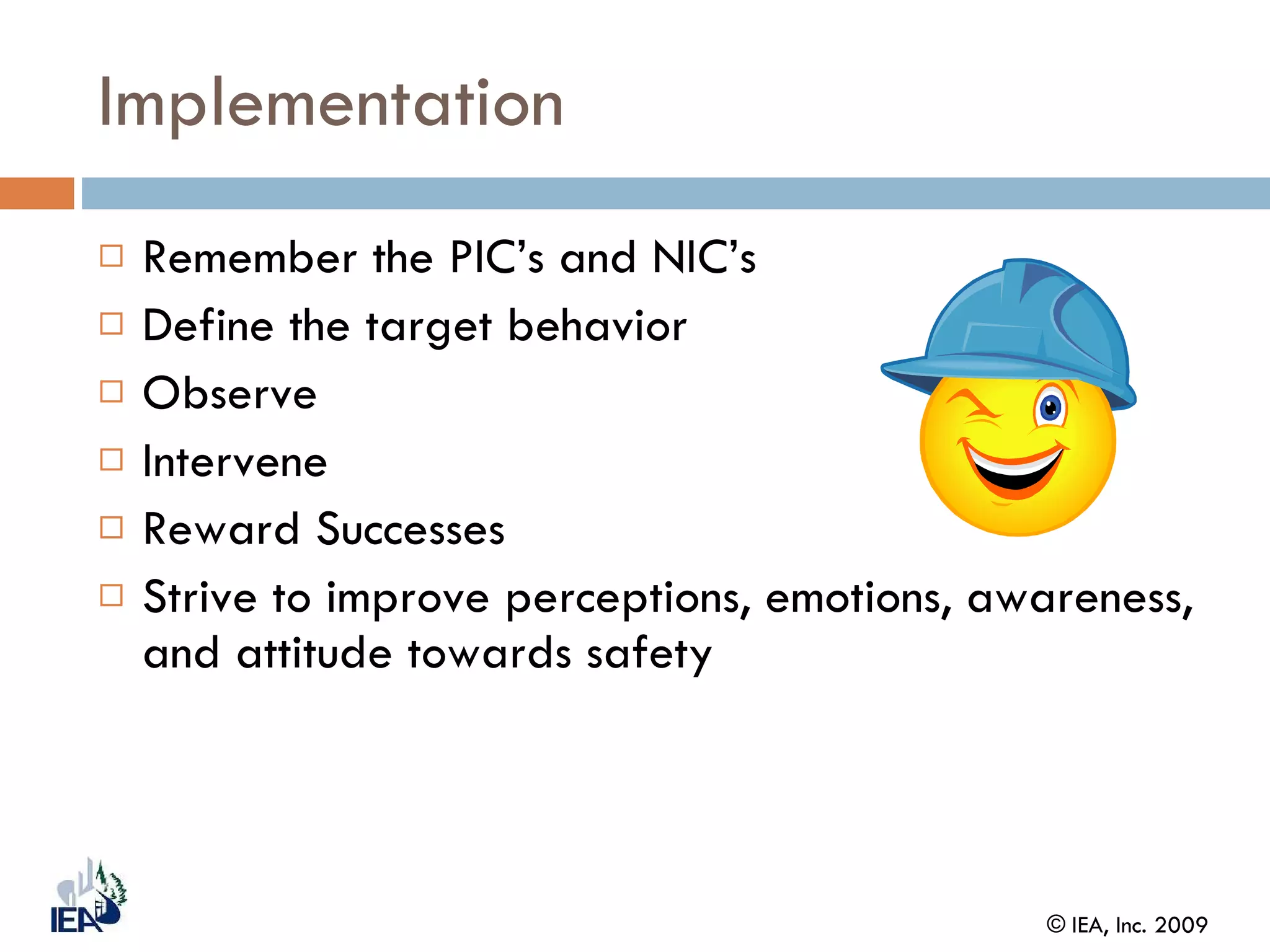 Implementation

□ Remember the PIC's and NIC's
□ Define the target behavior
□ Observe
□ Intervene
□ Reward Successes
□ Strive to improve perceptions, emotions, awareness, and attitude towards safety

IEA

© IEA, Inc. 2009